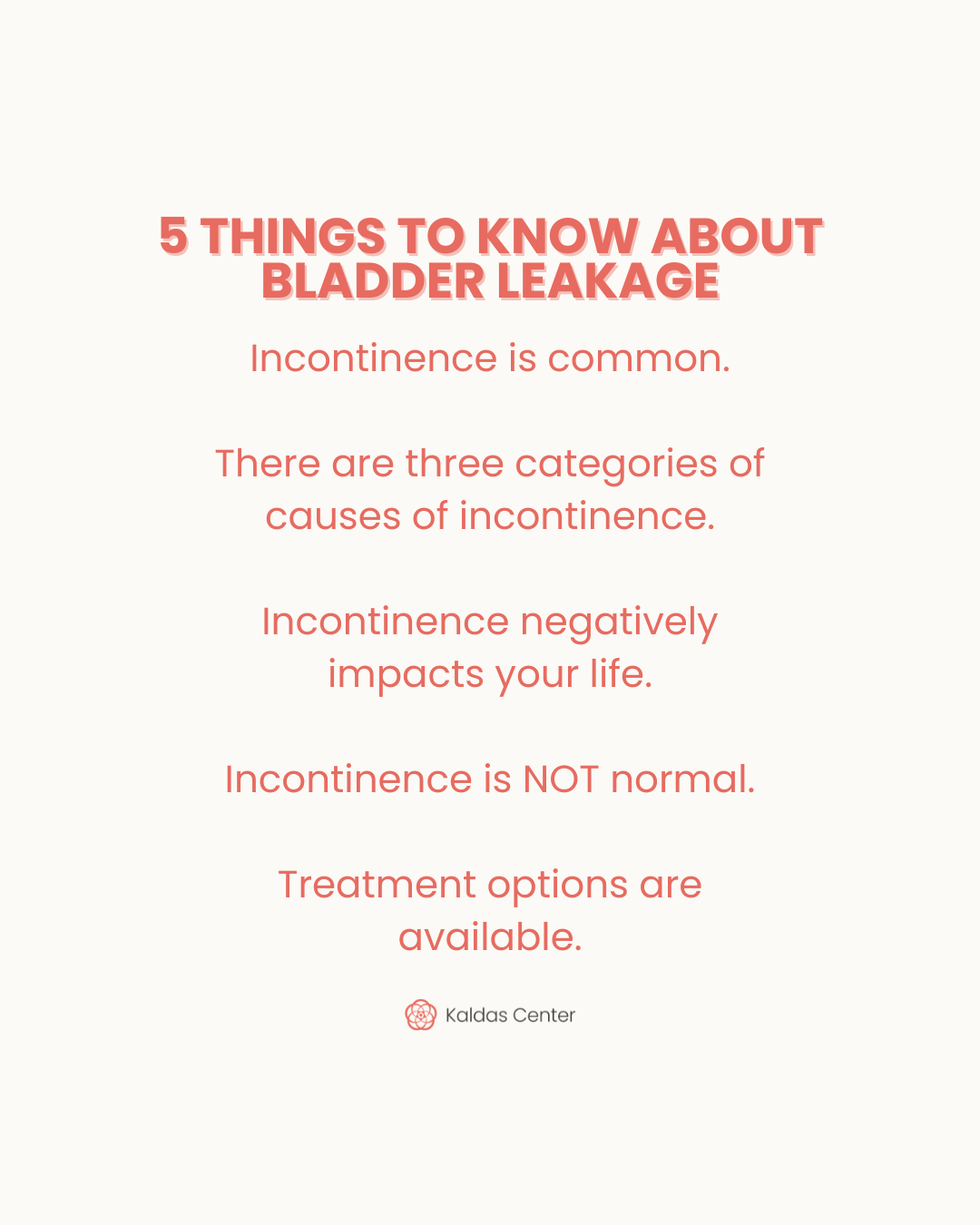 5 THINGS TO KNOW ABOUT BLADDER LEAKAGE

Incontinence is common.

There are three categories of causes of incontinence.

Incontinence negatively impacts your life.

Incontinence is NOT normal.

Treatment options are available.

Kaldas Center